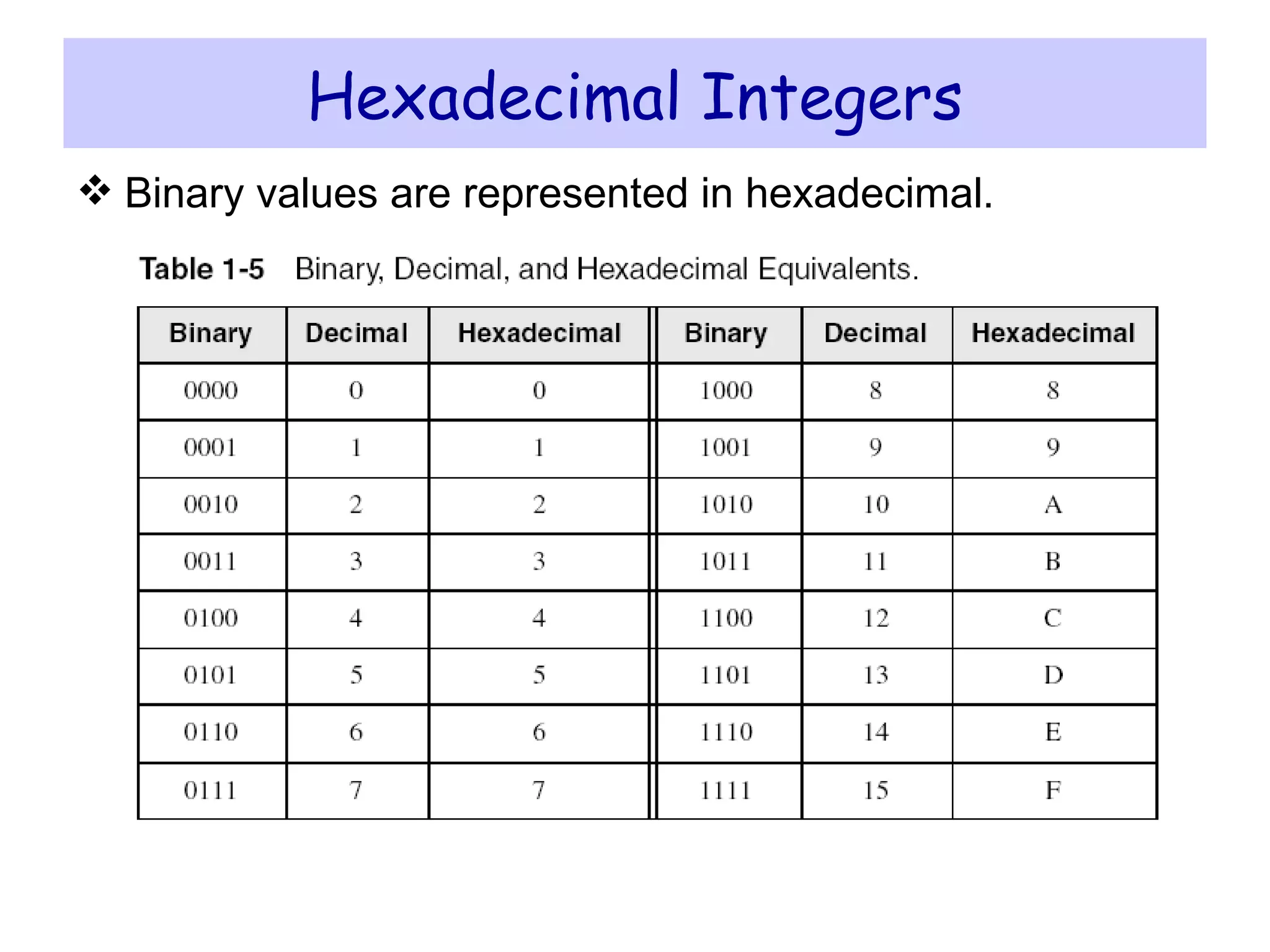 Hexadecimal Integers

❖ Binary values are represented in hexadecimal.

Table 1-5 Binary, Decimal, and Hexadecimal Equivalents.

| Binary | Decimal | Hexadecimal | Binary | Decimal | Hexadecimal |
|---|---|---|---|---|---|
| 0000 | 0 | 0 | 1000 | 8 | 8 |
| 0001 | 1 | 1 | 1001 | 9 | 9 |
| 0010 | 2 | 2 | 1010 | 10 | A |
| 0011 | 3 | 3 | 1011 | 11 | B |
| 0100 | 4 | 4 | 1100 | 12 | C |
| 0101 | 5 | 5 | 1101 | 13 | D |
| 0110 | 6 | 6 | 1110 | 14 | E |
| 0111 | 7 | 7 | 1111 | 15 | F |